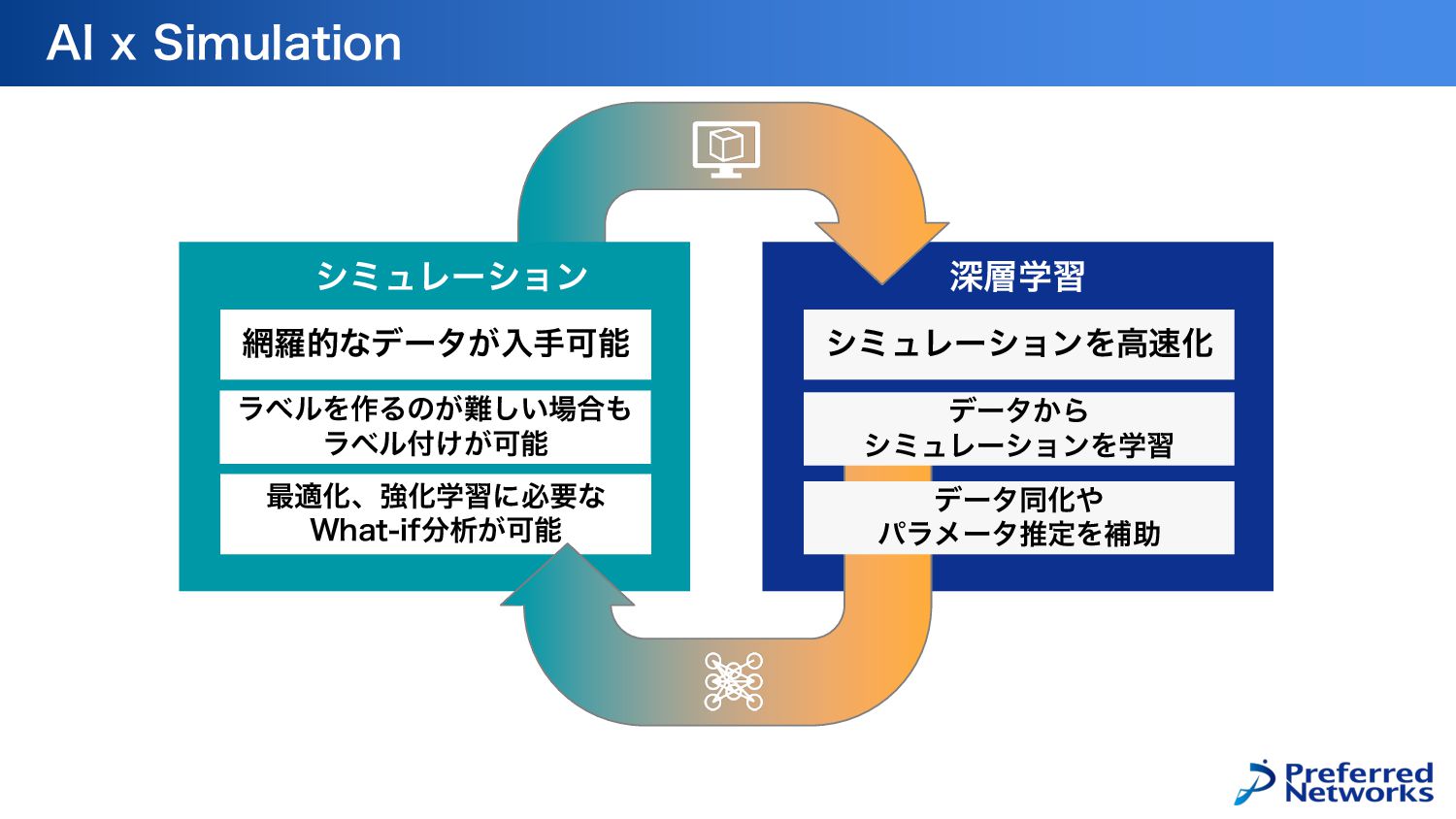 AI x Simulation

シミュレーション

網羅的なデータが入手可能

ラベルを作るのが難しい場合もラベル付けが可能

最適化、強化学習に必要なWhat-if分析が可能

深層学習

シミュレーションを高速化

データからシミュレーションを学習

データ同化やパラメータ推定を補助

Preferred Networks